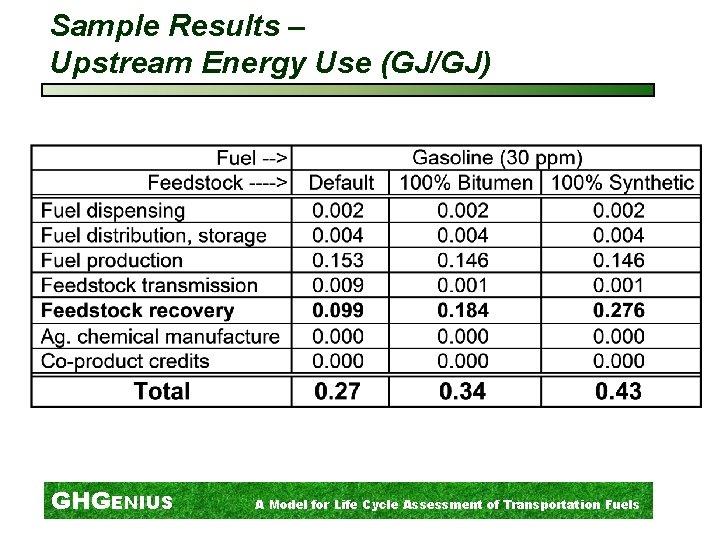 Sample Results –
Upstream Energy Use (GJ/GJ)

| Fuel --> | Gasoline (30 ppm) | | |
|---|---|---|---|
| Feedstock ----> | Default | 100% Bitumen | 100% Synthetic |
| Fuel dispensing | 0.002 | 0.002 | 0.002 |
| Fuel distribution, storage | 0.004 | 0.004 | 0.004 |
| Fuel production | 0.153 | 0.146 | 0.146 |
| Feedstock transmission | 0.009 | 0.001 | 0.001 |
| **Feedstock recovery** | **0.099** | **0.184** | **0.276** |
| Ag. chemical manufacture | 0.000 | 0.000 | 0.000 |
| Co-product credits | 0.000 | 0.000 | 0.000 |
| **Total** | **0.27** | **0.34** | **0.43** |

GHGENIUS A Model for Life Cycle Assessment of Transportation Fuels